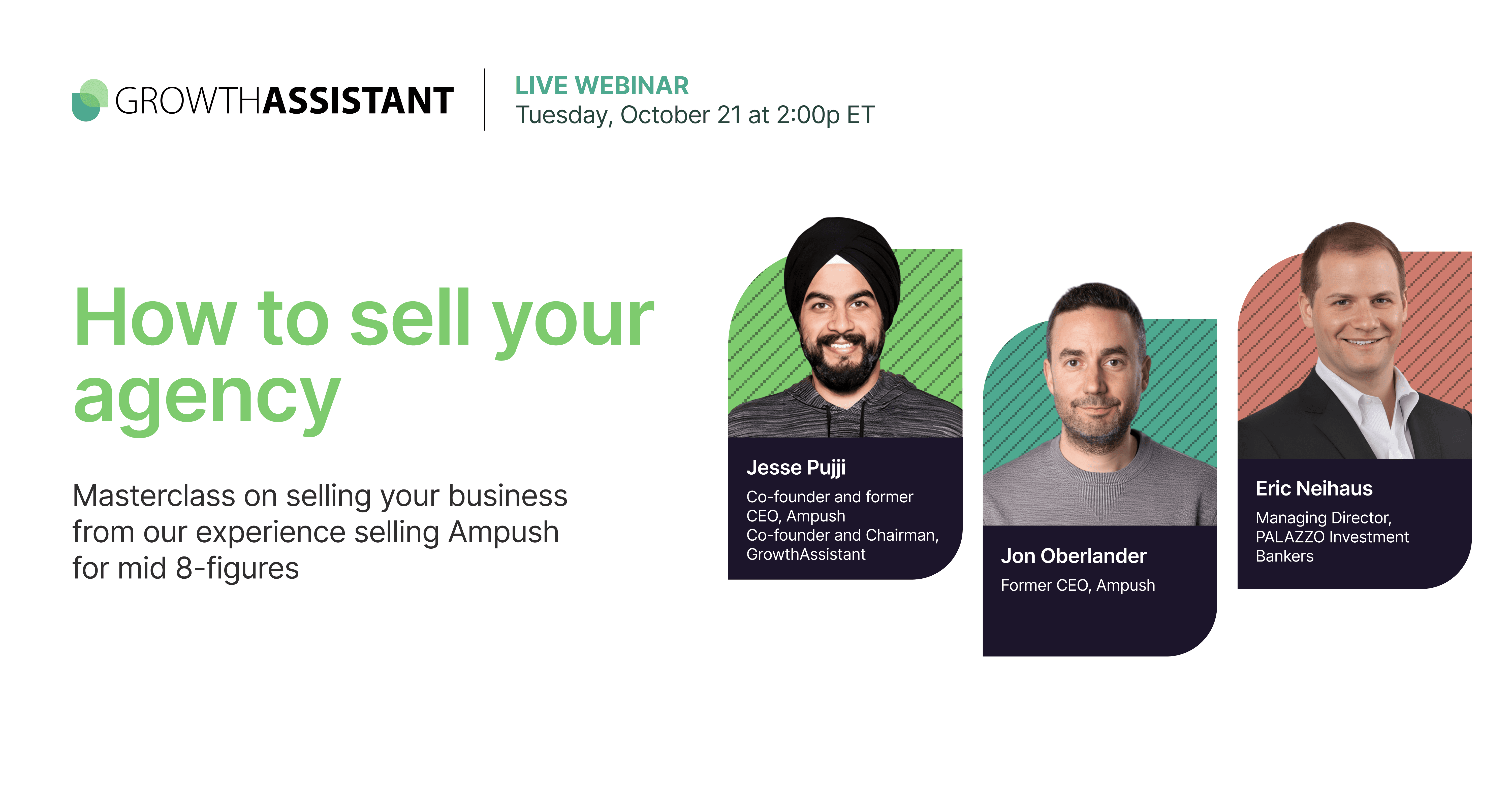 GROWTHASSISTANT

LIVE WEBINAR
Tuesday, October 21 at 2:00p ET

How to sell your agency

Masterclass on selling your business from our experience selling Ampush for mid 8-figures

Jesse Pujji
Co-founder and former CEO, Ampush
Co-founder and Chairman, GrowthAssistant

Jon Oberlander
Former CEO, Ampush

Eric Neihaus
Managing Director, PALAZZO Investment Bankers